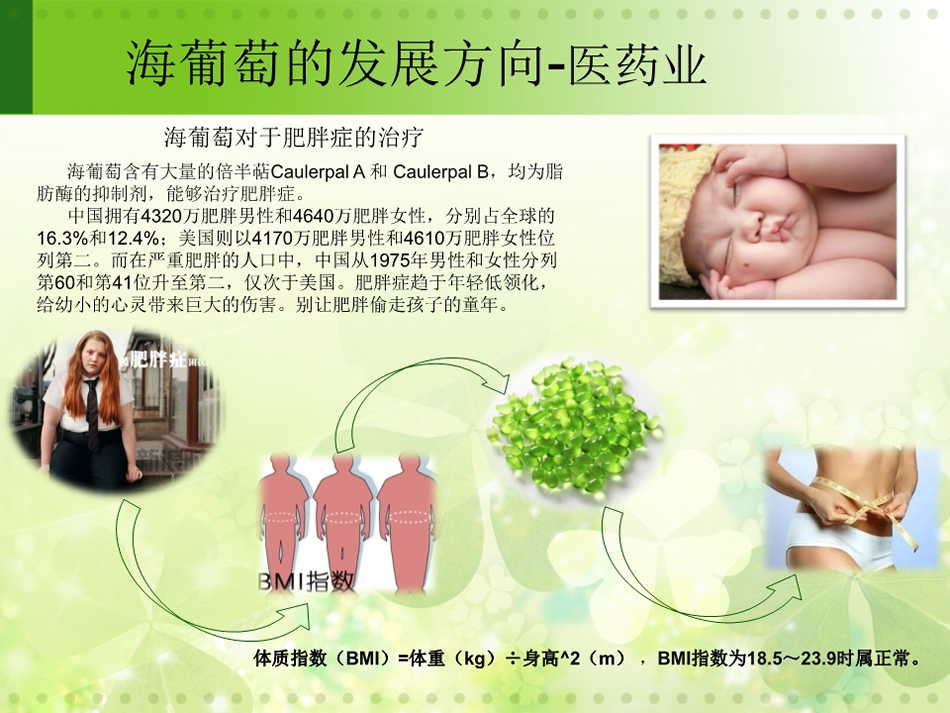 海葡萄的发展方向-医药业

海葡萄对于肥胖症的治疗

海葡萄含有大量的倍半萜Caulerpal A 和 Caulerpal B，均为脂肪酶的抑制剂，能够治疗肥胖症。

中国拥有4320万肥胖男性和4640万肥胖女性，分别占全球的16.3%和12.4%；美国则以4170万肥胖男性和4610万肥胖女性位列第二。而在严重肥胖的人口中，中国从1975年男性和女性分列第60和第41位升至第二，仅次于美国。肥胖症趋于年轻低领化，给幼小的心灵带来巨大的伤害。别让肥胖偷走孩子的童年。

肥胖症

BMI指数

体质指数（BMI）=体重（kg）÷身高^2（m），BMI指数为18.5～23.9时属正常。